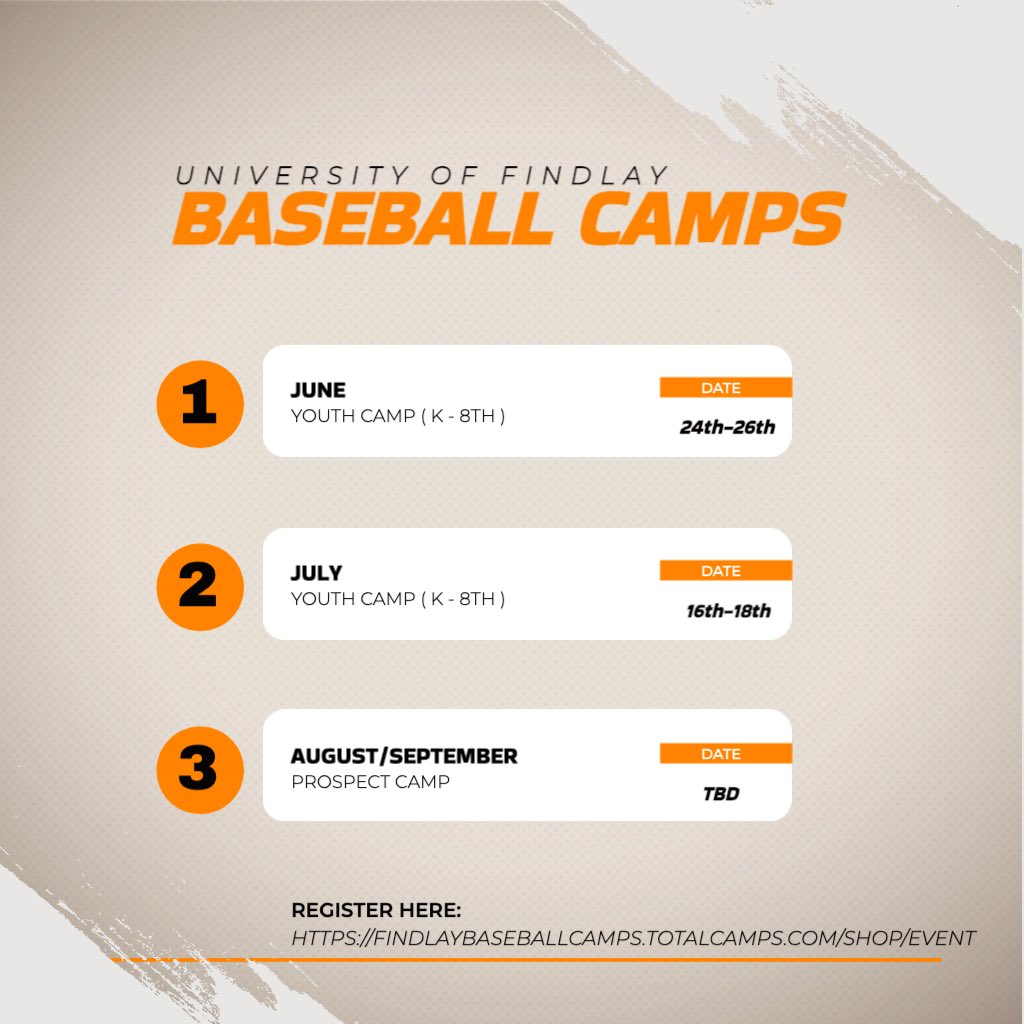 UNIVERSITY OF FINDLAY
BASEBALL CAMPS

1
JUNE
YOUTH CAMP ( K - 8TH )
DATE
24th-26th

2
JULY
YOUTH CAMP ( K - 8TH )
DATE
16th-18th

3
AUGUST/SEPTEMBER
PROSPECT CAMP
DATE
TBD

REGISTER HERE:
HTTPS://FINDLAYBASEBALLCAMPS.TOTALCAMPS.COM/SHOP/EVENT